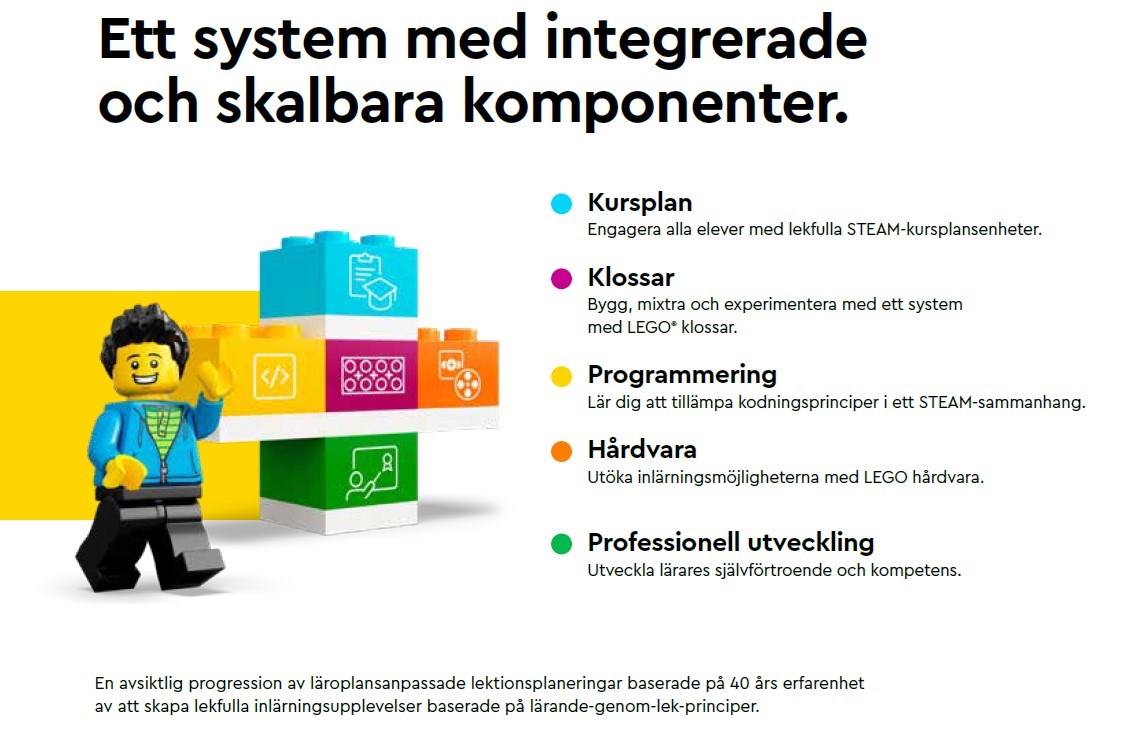 Ett system med integrerade och skalbara komponenter.

Kursplan
Engagera alla elever med lekfulla STEAM-kursplansenheter.

Klossar
Bygg, mixtra och experimentera med ett system med LEGO® klossar.

Programmering
Lär dig att tillämpa kodningsprinciper i ett STEAM-sammanhang.

Hårdvara
Utöka inlärningsmöjligheterna med LEGO hårdvara.

Professionell utveckling
Utveckla lärares självförtroende och kompetens.

En avsiktlig progression av läroplansanpassade lektionsplaneringar baserade på 40 års erfarenhet av att skapa lekfulla inlärningsupplevelser baserade på lärande-genom-lek-principer.